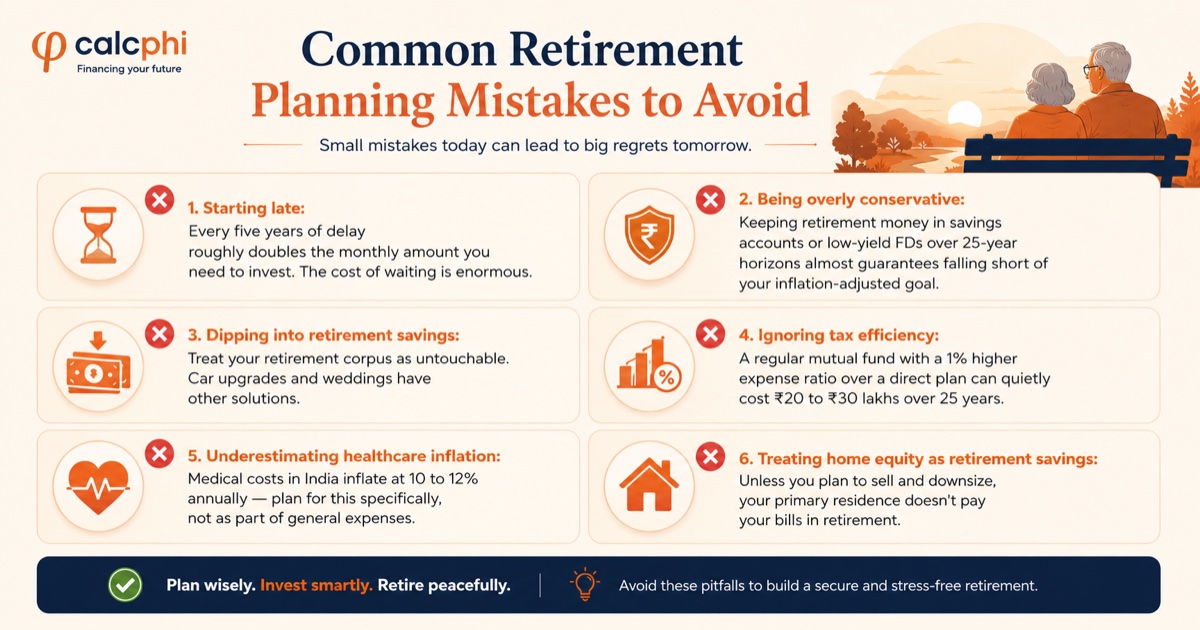 calcphi
Financing your future

Common Retirement Planning Mistakes to Avoid

Small mistakes today can lead to big regrets tomorrow.

1. Starting late:
Every five years of delay roughly doubles the monthly amount you need to invest. The cost of waiting is enormous.

2. Being overly conservative:
Keeping retirement money in savings accounts or low-yield FDs over 25-year horizons almost guarantees falling short of your inflation-adjusted goal.

3. Dipping into retirement savings:
Treat your retirement corpus as untouchable. Car upgrades and weddings have other solutions.

4. Ignoring tax efficiency:
A regular mutual fund with a 1% higher expense ratio over a direct plan can quietly cost ₹20 to ₹30 lakhs over 25 years.

5. Underestimating healthcare inflation:
Medical costs in India inflate at 10 to 12% annually — plan for this specifically, not as part of general expenses.

6. Treating home equity as retirement savings:
Unless you plan to sell and downsize, your primary residence doesn't pay your bills in retirement.

Plan wisely. Invest smartly. Retire peacefully.

Avoid these pitfalls to build a secure and stress-free retirement.